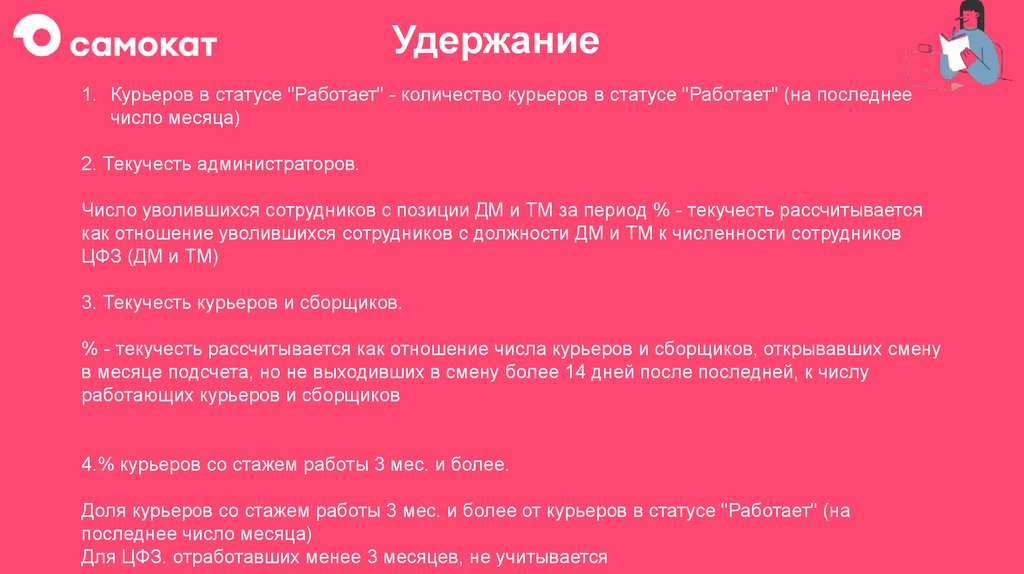 самокат

Удержание

1. Курьеров в статусе "Работает" - количество курьеров в статусе "Работает" (на последнее число месяца)

2. Текучесть администраторов.

Число уволившихся сотрудников с позиции ДМ и ТМ за период % - текучесть рассчитывается как отношение уволившихся сотрудников с должности ДМ и ТМ к численности сотрудников ЦФЗ (ДМ и ТМ)

3. Текучесть курьеров и сборщиков.

% - текучесть рассчитывается как отношение числа курьеров и сборщиков, открывавших смену в месяце подсчета, но не выходивших в смену более 14 дней после последней, к числу работающих курьеров и сборщиков

4.% курьеров со стажем работы 3 мес. и более.

Доля курьеров со стажем работы 3 мес. и более от курьеров в статусе "Работает" (на последнее число месяца)
Для ЦФЗ. отработавших менее 3 месяцев, не учитывается